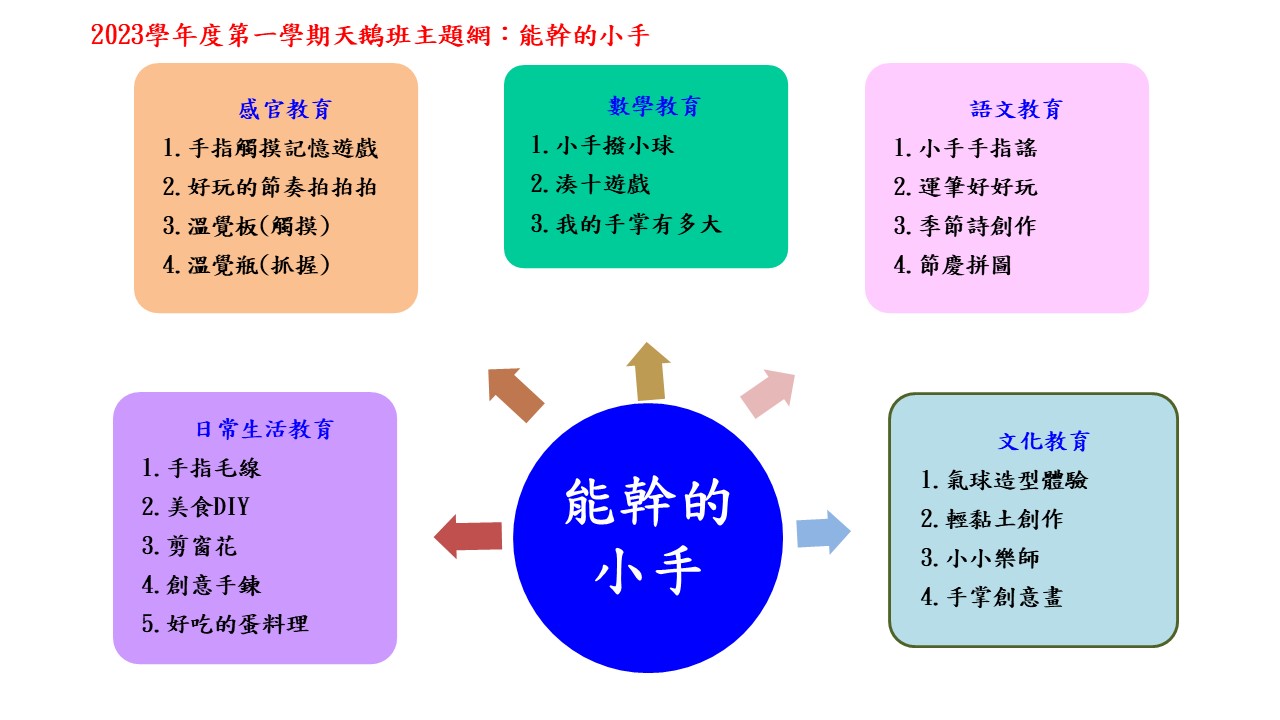 2023學年度第一學期天鵝班主題網：能幹的小手

感官教育
1. 手指觸摸記憶遊戲
2. 好玩的節奏拍拍拍
3. 溫覺板(觸摸)
4. 溫覺瓶(抓握)

數學教育
1. 小手撥小球
2. 湊十遊戲
3. 我的手掌有多大

語文教育
1. 小手手指謠
2. 運筆好好玩
3. 季節詩創作
4. 節慶拼圖

日常生活教育
1. 手指毛線
2. 美食DIY
3. 剪窗花
4. 創意手鍊
5. 好吃的蛋料理

能幹的小手

文化教育
1. 氣球造型體驗
2. 輕黏土創作
3. 小小樂師
4. 手掌創意畫